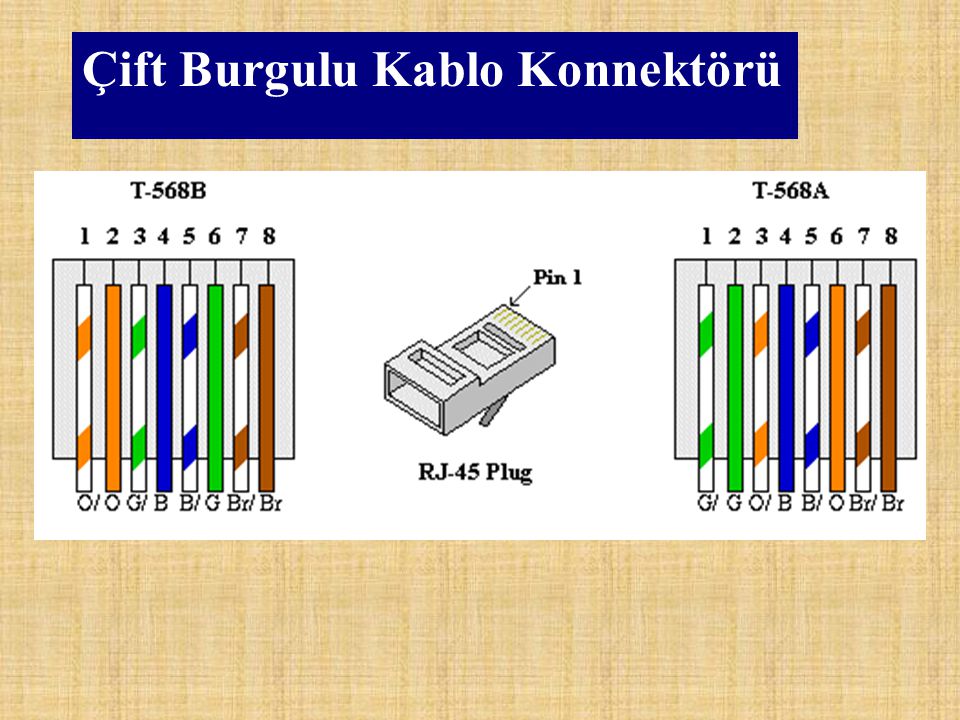 Çift Burgulu Kablo Konnektörü

T-568B

1 2 3 4 5 6 7 8

O/ O G/ B B/ G Br/ Br

Pin 1

RJ-45 Plug

T-568A

1 2 3 4 5 6 7 8

G/ G O/ B B/ O Br/ Br